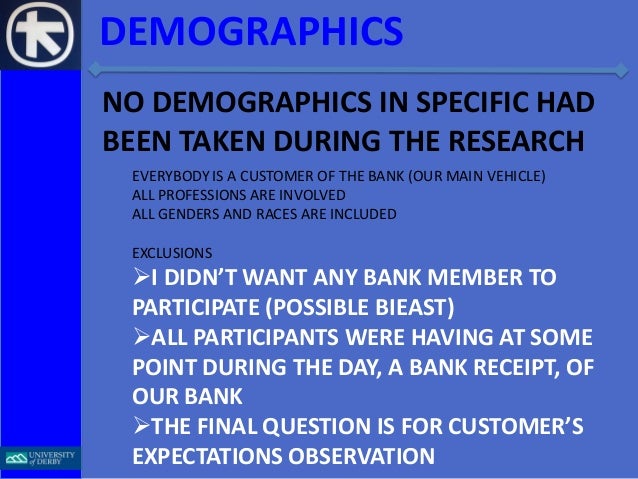 DEMOGRAPHICS

NO DEMOGRAPHICS IN SPECIFIC HAD BEEN TAKEN DURING THE RESEARCH

EVERYBODY IS A CUSTOMER OF THE BANK (OUR MAIN VEHICLE)
ALL PROFESSIONS ARE INVOLVED
ALL GENDERS AND RACES ARE INCLUDED

EXCLUSIONS
➢I DIDN'T WANT ANY BANK MEMBER TO PARTICIPATE (POSSIBLE BIEAST)
➢ALL PARTICIPANTS WERE HAVING AT SOME POINT DURING THE DAY, A BANK RECEIPT, OF OUR BANK
➢THE FINAL QUESTION IS FOR CUSTOMER'S EXPECTATIONS OBSERVATION

UNIVERSITY of DERBY